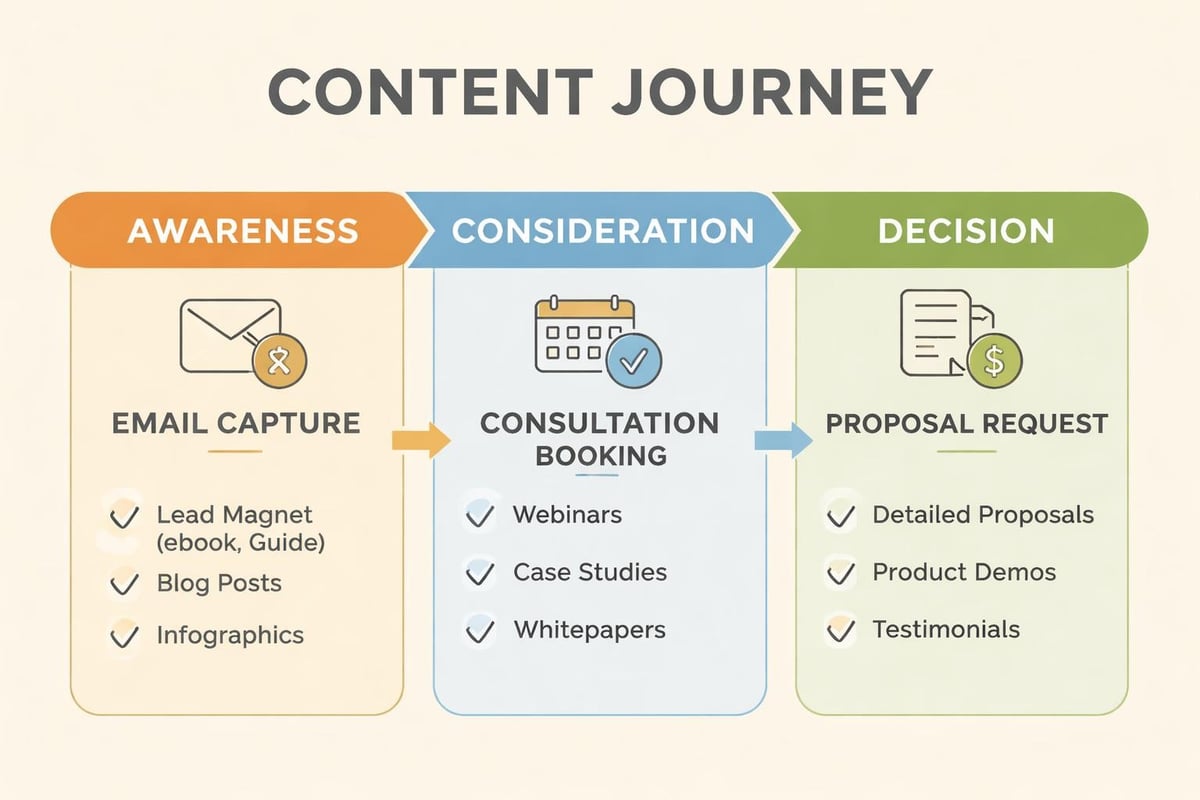 CONTENT JOURNEY

AWARENESS

EMAIL CAPTURE

Lead Magnet (ebook, Guide)

Blog Posts

Infographics

CONSIDERATION

CONSULTATION BOOKING

Webinars

Case Studies

Whitepapers

DECISION

$

PROPOSAL REQUEST

Detailed Proposals

Product Demos

Testimonials